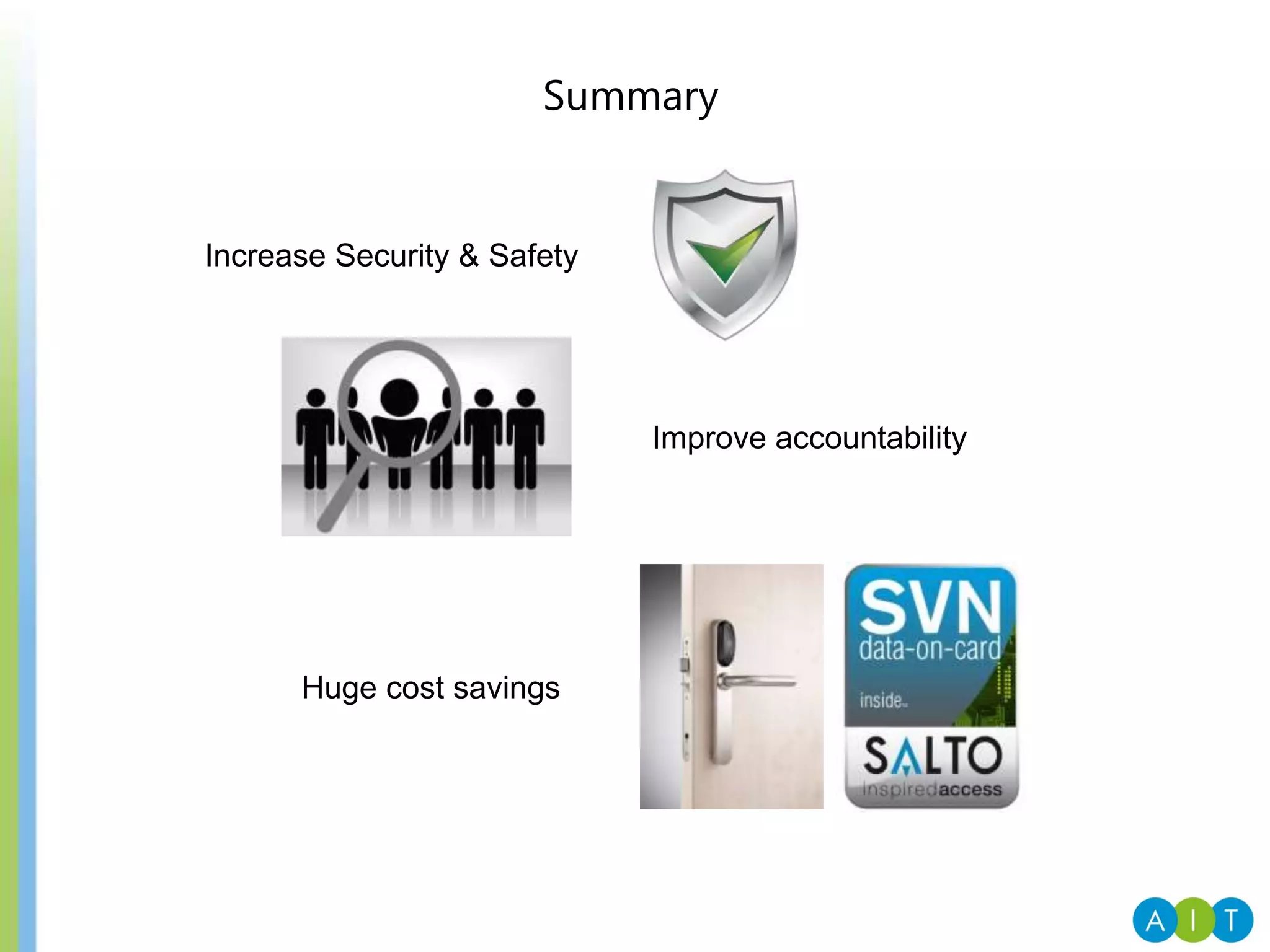 Summary

Increase Security & Safety

Improve accountability

Huge cost savings

SVN
data-on-card
inside

SALTO
inspiredaccess

A I T